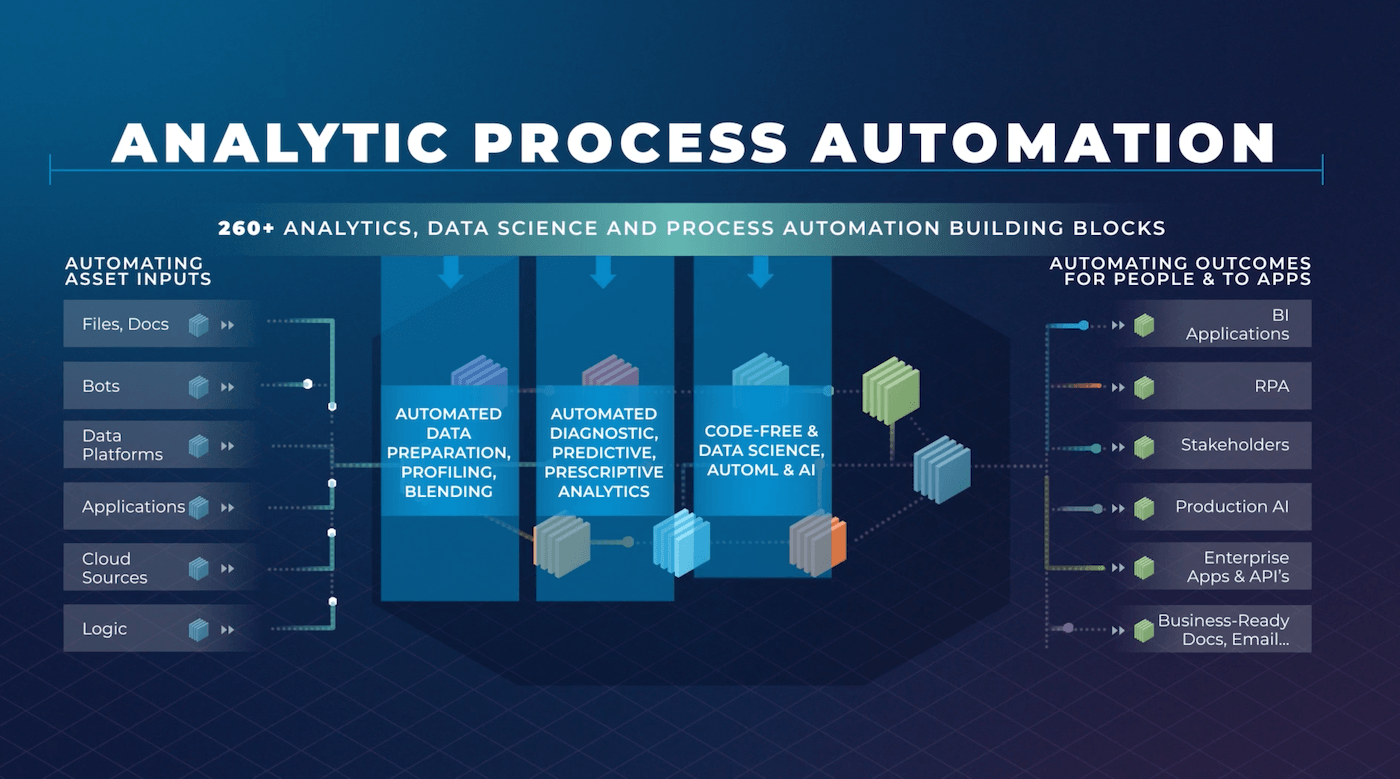 ANALYTIC PROCESS AUTOMATION

260+ ANALYTICS, DATA SCIENCE AND PROCESS AUTOMATION BUILDING BLOCKS

AUTOMATING ASSET INPUTS

Files, Docs

Bots

Data Platforms

Applications

Cloud Sources

Logic

AUTOMATED DATA PREPARATION, PROFILING, BLENDING

AUTOMATED DIAGNOSTIC, PREDICTIVE, PRESCRIPTIVE ANALYTICS

CODE-FREE & DATA SCIENCE, AUTOML & AI

AUTOMATING OUTCOMES FOR PEOPLE & TO APPS

BI Applications

RPA

Stakeholders

Production AI

Enterprise Apps & API's

Business-Ready Docs, Email...